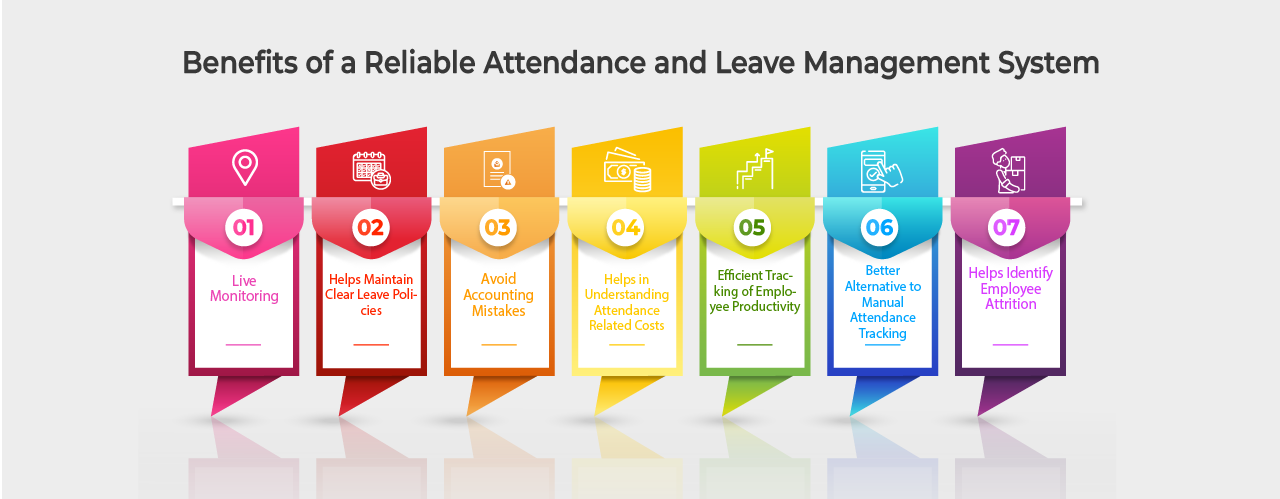 Benefits of a Reliable Attendance and Leave Management System

01
Live Monitoring

02
Helps Maintain Clear Leave Policies

03
Avoid Accounting Mistakes

04
Helps in Understanding Attendance Related Costs

05
Efficient Tracking of Employee Productivity

06
Better Alternative to Manual Attendance Tracking

07
Helps Identify Employee Attrition